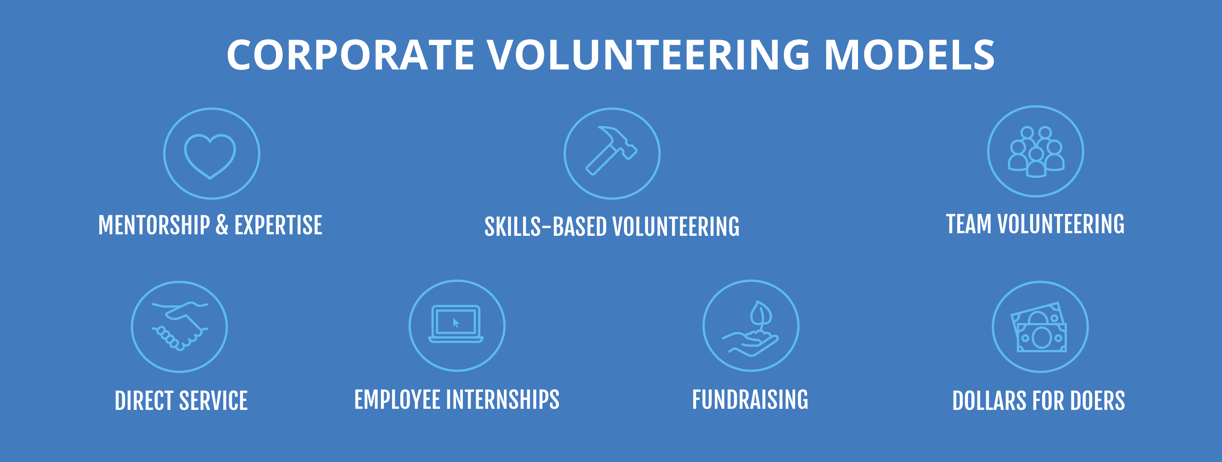 CORPORATE VOLUNTEERING MODELS

MENTORSHIP & EXPERTISE

SKILLS-BASED VOLUNTEERING

TEAM VOLUNTEERING

DIRECT SERVICE

EMPLOYEE INTERNSHIPS

FUNDRAISING

DOLLARS FOR DOERS